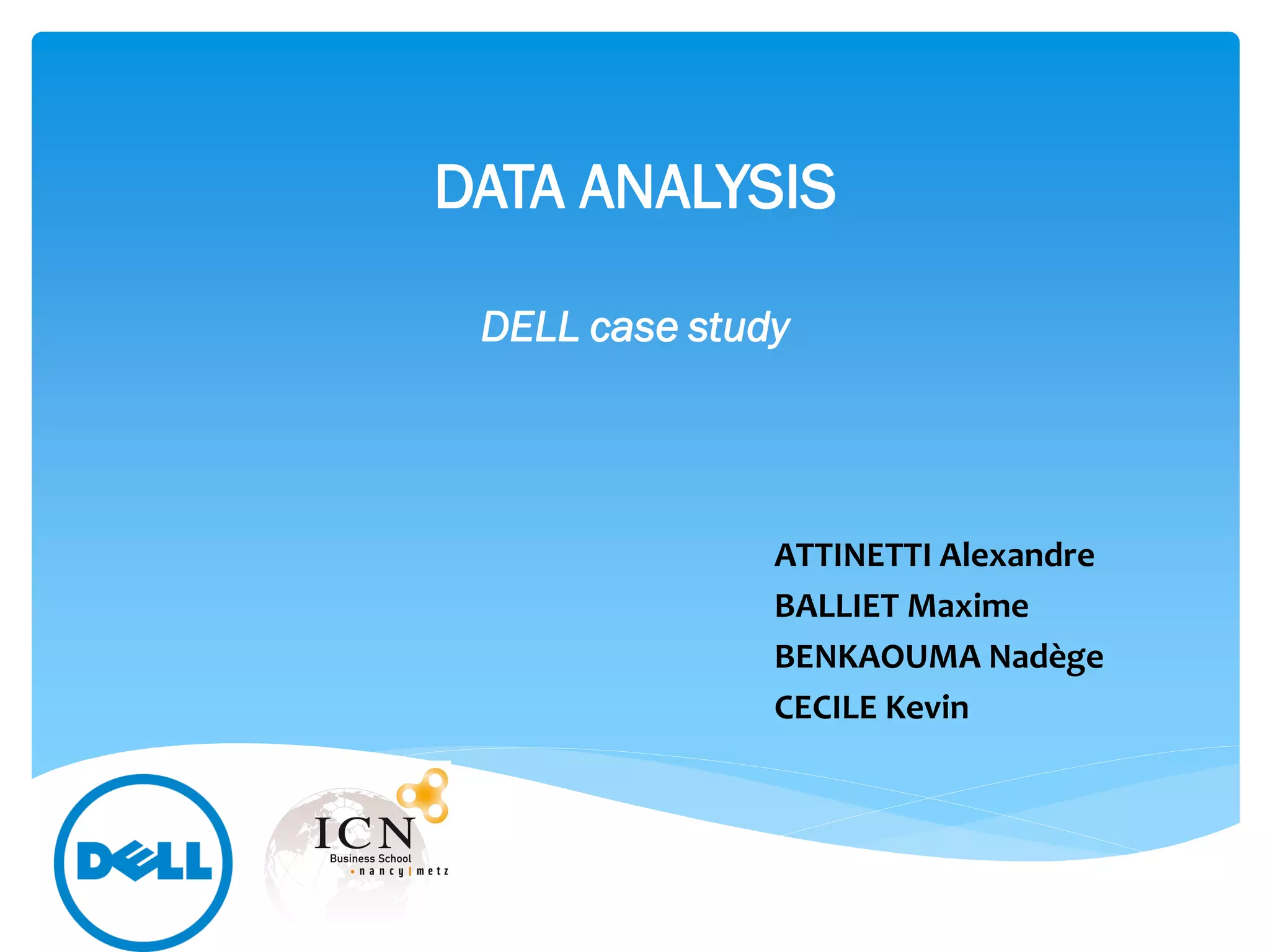 DATA ANALYSIS

DELL case study

ATTINETTI Alexandre
BALLIET Maxime
BENKAOUMA Nadège
CECILE Kevin

DELL

ICN
Business School
nancy | metz